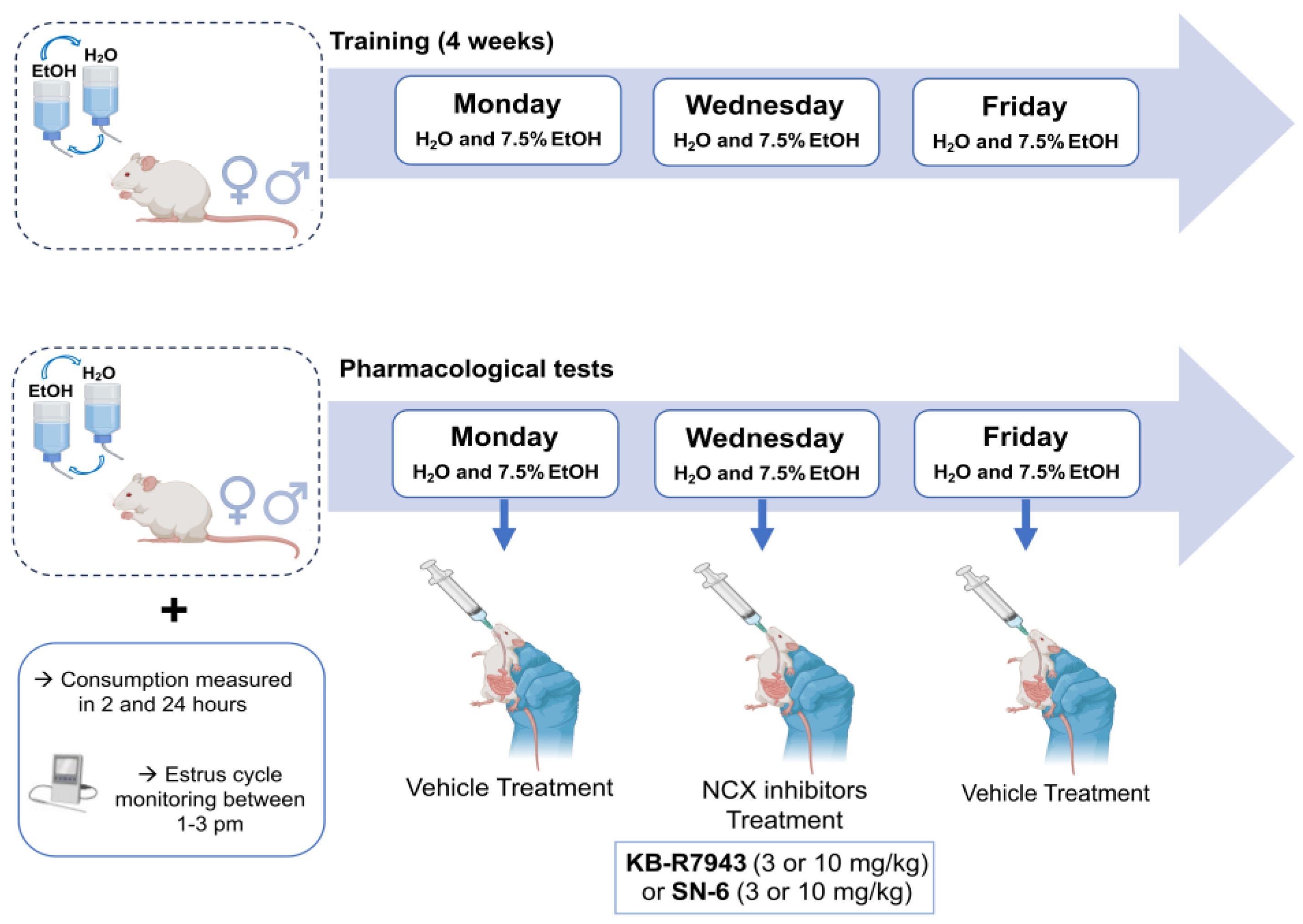 EtOH
$H_2O$

♀ ♂

Training (4 weeks)

Monday
$H_2O$ and 7.5% EtOH

Wednesday
$H_2O$ and 7.5% EtOH

Friday
$H_2O$ and 7.5% EtOH

EtOH
$H_2O$

♀ ♂

Pharmacological tests

Monday
$H_2O$ and 7.5% EtOH

Wednesday
$H_2O$ and 7.5% EtOH

Friday
$H_2O$ and 7.5% EtOH

+

→ Consumption measured in 2 and 24 hours

→ Estrus cycle monitoring between 1-3 pm

Vehicle Treatment

NCX inhibitors Treatment

KB-R7943 (3 or 10 mg/kg) or SN-6 (3 or 10 mg/kg)

Vehicle Treatment